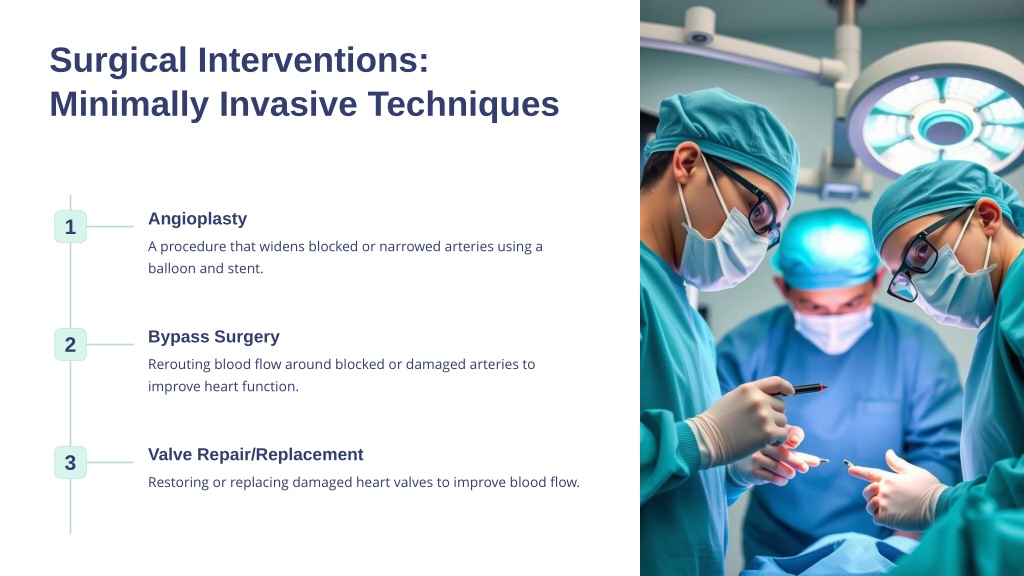 Surgical Interventions: Minimally Invasive Techniques

1

Angioplasty

A procedure that widens blocked or narrowed arteries using a balloon and stent.

2

Bypass Surgery

Rerouting blood flow around blocked or damaged arteries to improve heart function.

3

Valve Repair/Replacement

Restoring or replacing damaged heart valves to improve blood flow.